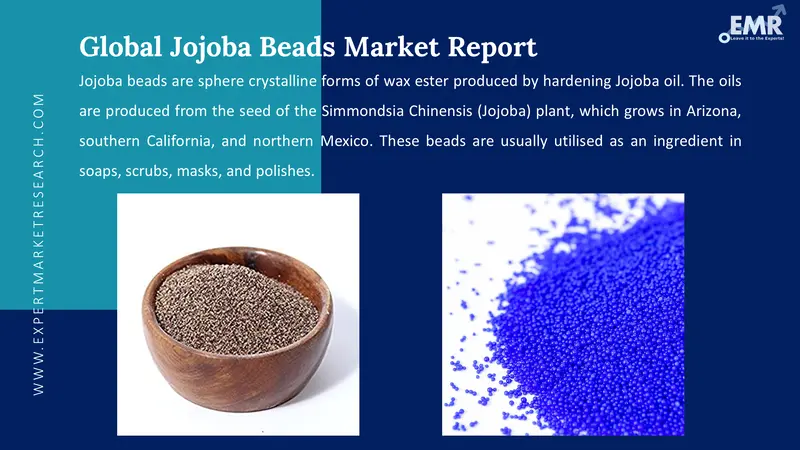 EMR
Leave it to the Experts!

Global Jojoba Beads Market Report

Jojoba beads are sphere crystalline forms of wax ester produced by hardening Jojoba oil. The oils are produced from the seed of the Simmondsia Chinensis (Jojoba) plant, which grows in Arizona, southern California, and northern Mexico. These beads are usually utilised as an ingredient in soaps, scrubs, masks, and polishes.

WWW.EXPERTMARKETRESEARCH.COM